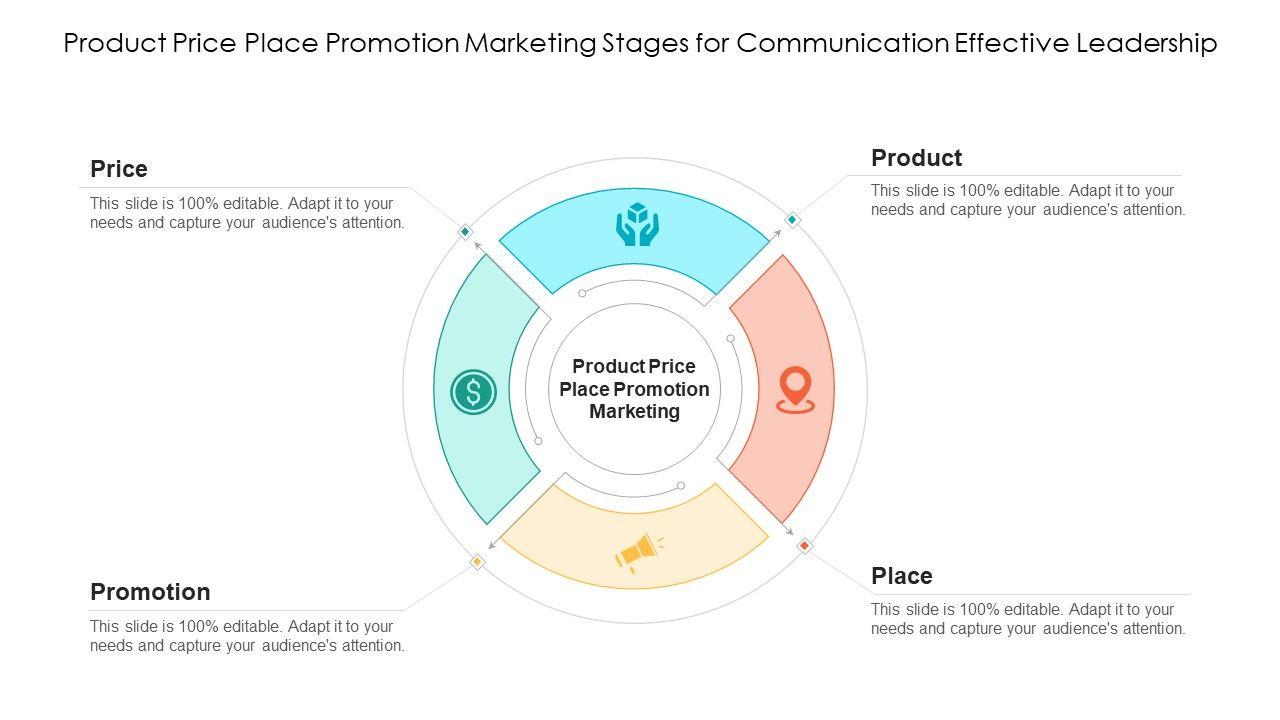 Product Price Place Promotion Marketing Stages for Communication Effective Leadership

Price
This slide is 100% editable. Adapt it to your needs and capture your audience's attention.

Product
This slide is 100% editable. Adapt it to your needs and capture your audience's attention.

Product Price Place Promotion Marketing

Promotion
This slide is 100% editable. Adapt it to your needs and capture your audience's attention.

Place
This slide is 100% editable. Adapt it to your needs and capture your audience's attention.